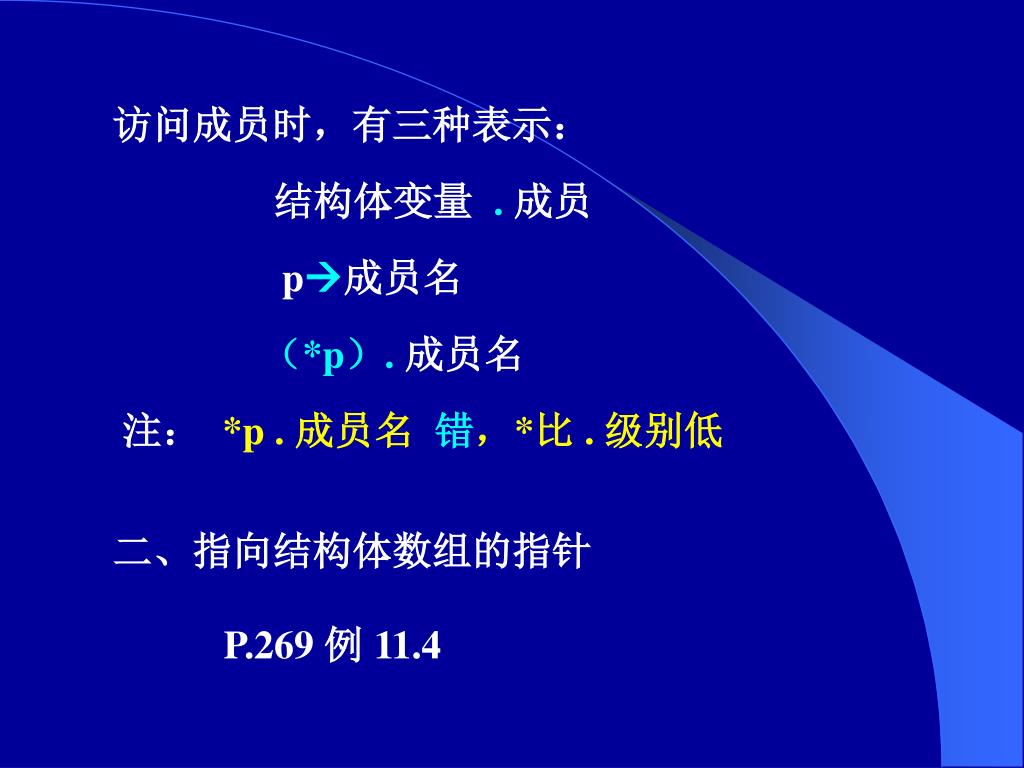 访问成员时，有三种表示：

结构体变量 . 成员

p→成员名

（*p）. 成员名

注： *p . 成员名 错，*比 . 级别低

二、指向结构体数组的指针

P.269 例 11.4